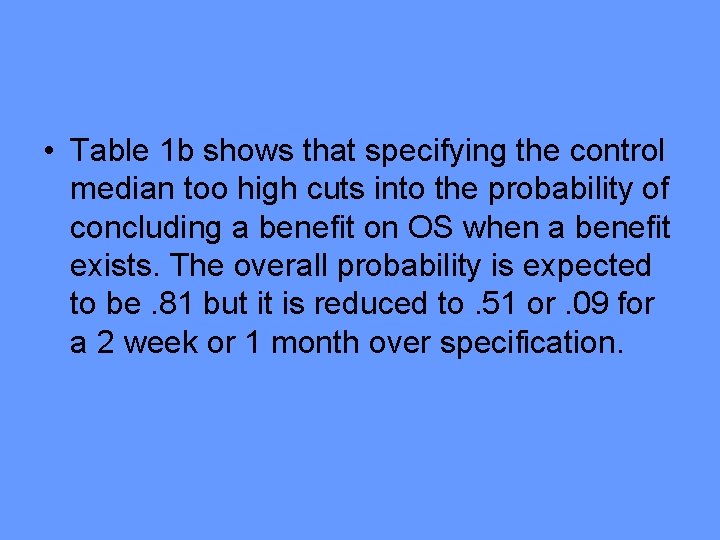 • Table 1b shows that specifying the control median too high cuts into the probability of concluding a benefit on OS when a benefit exists. The overall probability is expected to be .81 but it is reduced to .51 or .09 for a 2 week or 1 month over specification.